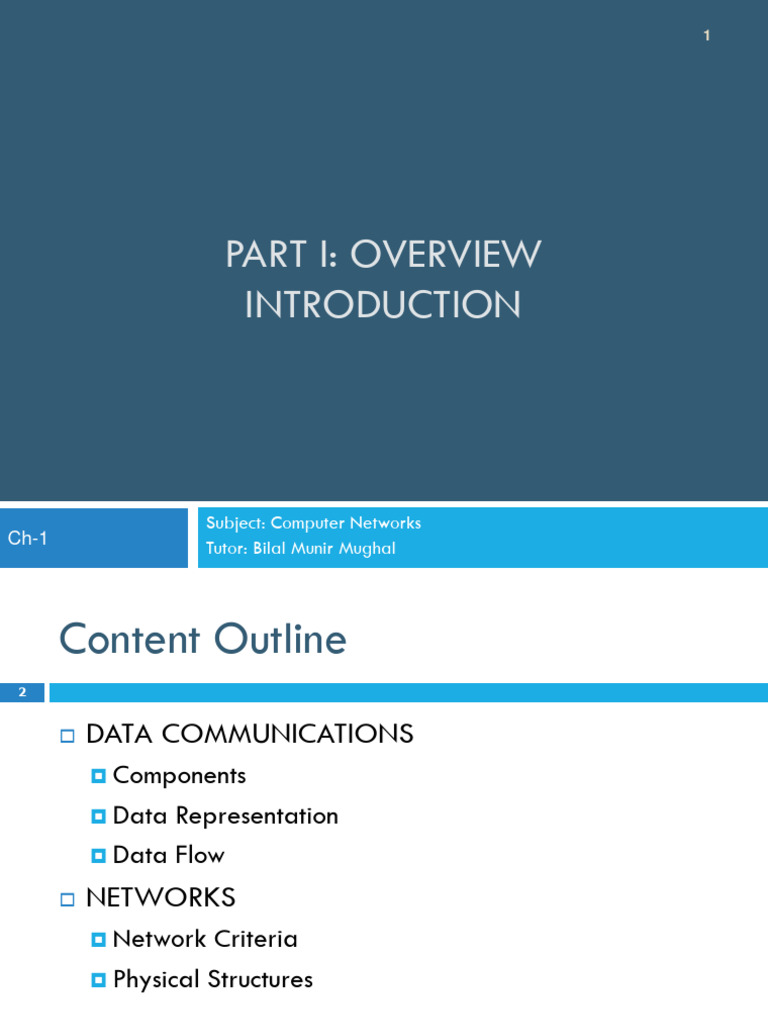 1

PART I: OVERVIEW
INTRODUCTION

Ch-1

Subject: Computer Networks
Tutor: Bilal Munir Mughal

Content Outline

2

DATA COMMUNICATIONS
Components
Data Representation
Data Flow
NETWORKS
Network Criteria
Physical Structures